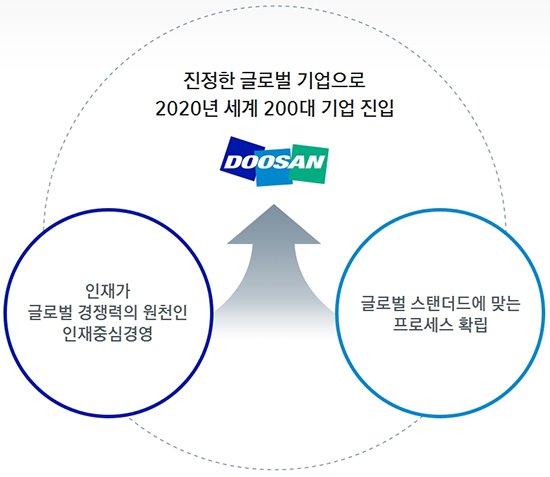 진정한 글로벌 기업으로
2020년 세계 200대 기업 진입

DOOSAN

인재가
글로벌 경쟁력의 원천인
인재중심경영

글로벌 스탠더드에 맞는
프로세스 확립